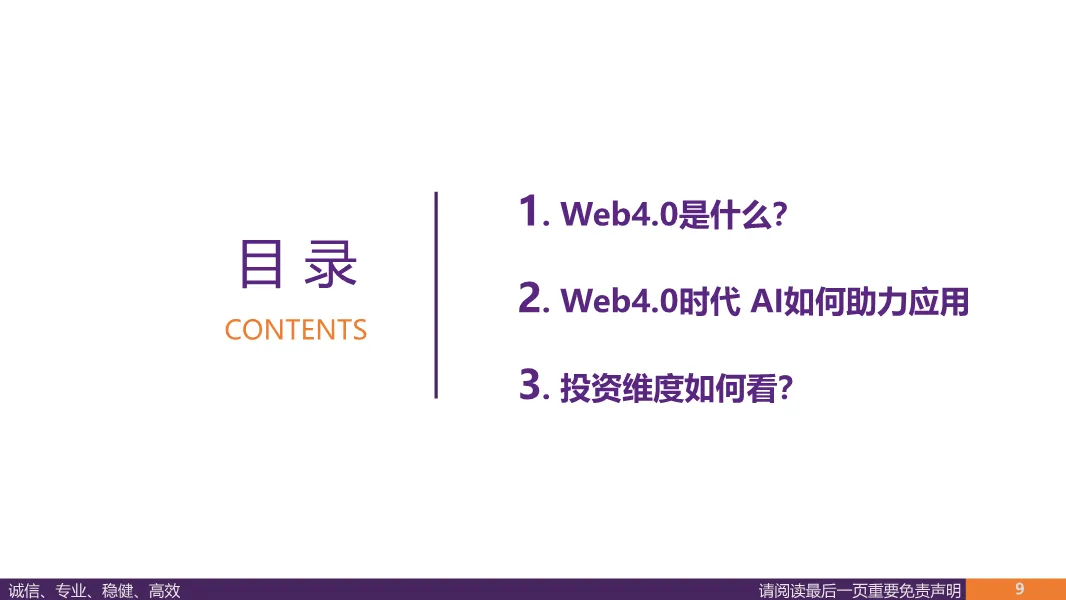 目 录

CONTENTS

1. Web4.0是什么?

2. Web4.0时代 AI如何助力应用

3. 投资维度如何看?

诚信、专业、稳健、高效

请阅读最后一页重要免责声明

9